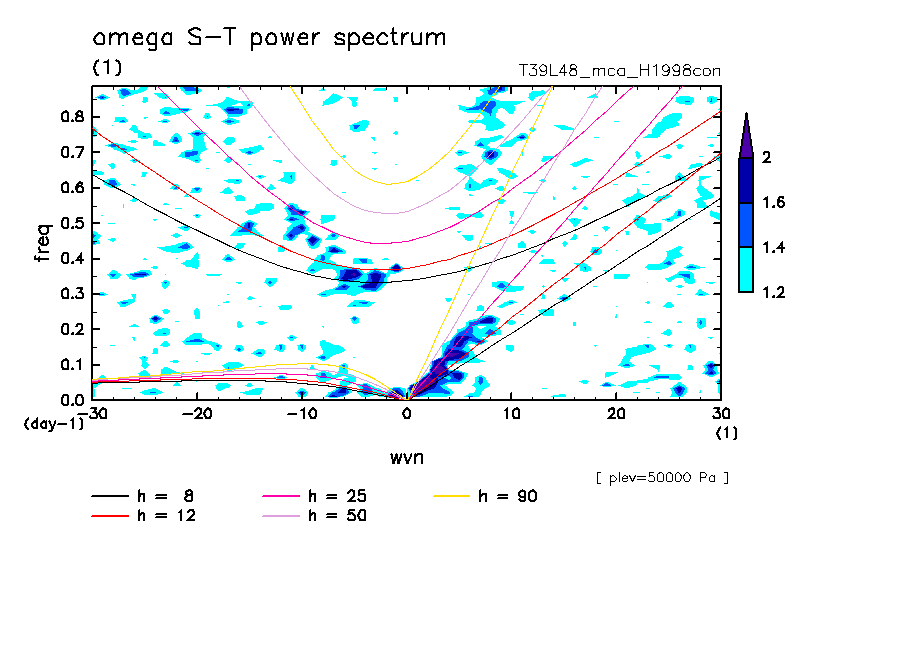 omega S−T power spectrum

(1)

T39L48_mca_H1998con

freq

0.8
0.7
0.6
0.5
0.4
0.3
0.2
0.1
0.0

(day−1)

−30
−20
−10
0
10
20
30

(1)

wvn

2
1.6
1.4
1.2

[ plev=50000 Pa ]

h = 8
h = 12
h = 25
h = 50
h = 90